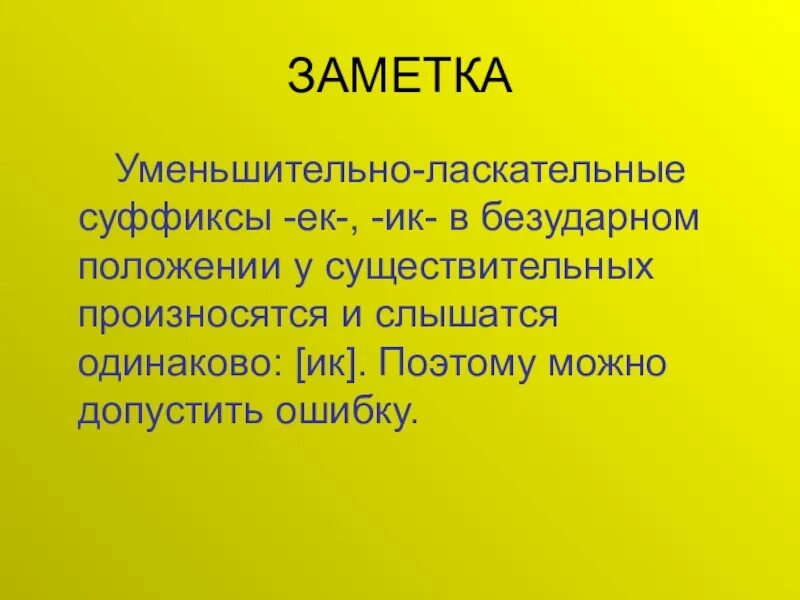 ЗАМЕТКА

Уменьшительно-ласкательные суффиксы -ек-, -ик- в безударном положении у существительных произносятся и слышатся одинаково: [ик]. Поэтому можно допустить ошибку.